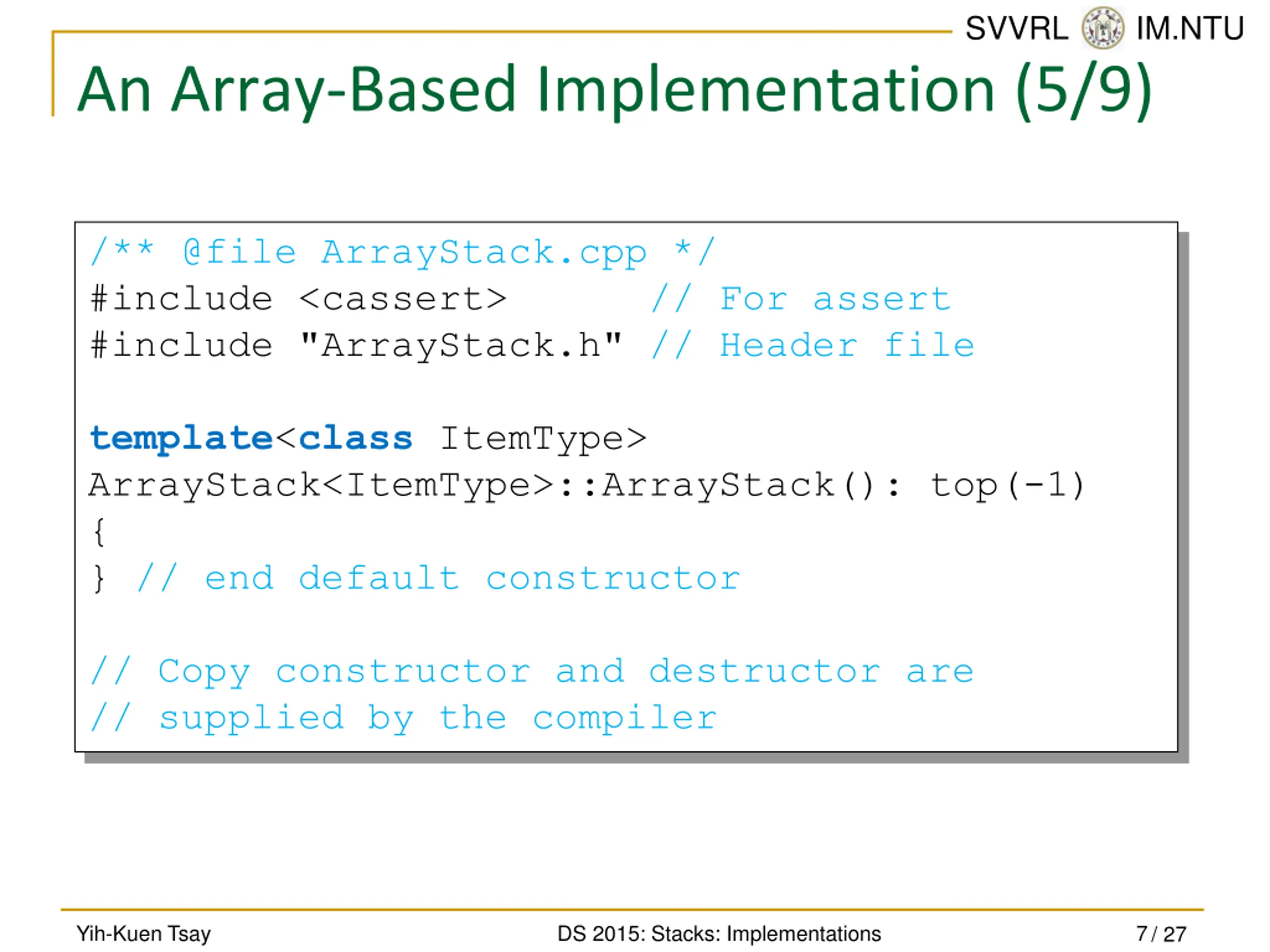 SVVRL IM.NTU

An Array-Based Implementation (5/9)

/** @file ArrayStack.cpp */
#include <cassert>        // For assert
#include "ArrayStack.h" // Header file

template<class ItemType>
ArrayStack<ItemType>::ArrayStack(): top(-1)
{
} // end default constructor

// Copy constructor and destructor are
// supplied by the compiler

Yih-Kuen Tsay DS 2015: Stacks: Implementations 7 / 27